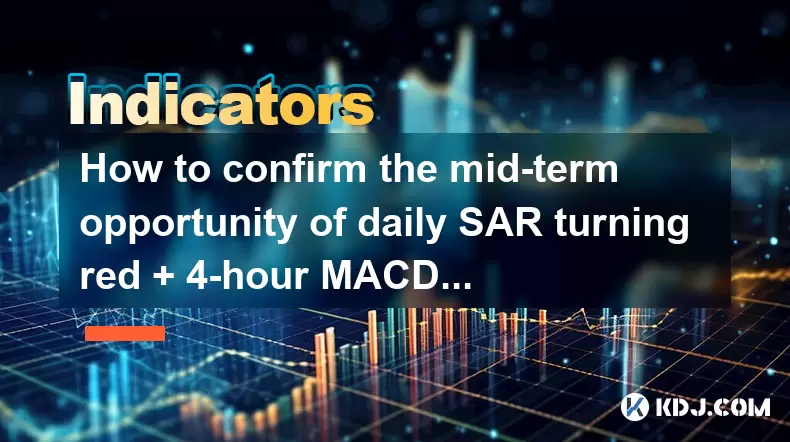 Indicators

How to confirm the mid-term opportunity of daily SAR turning red + 4-hour MACD...

KDJ.COM